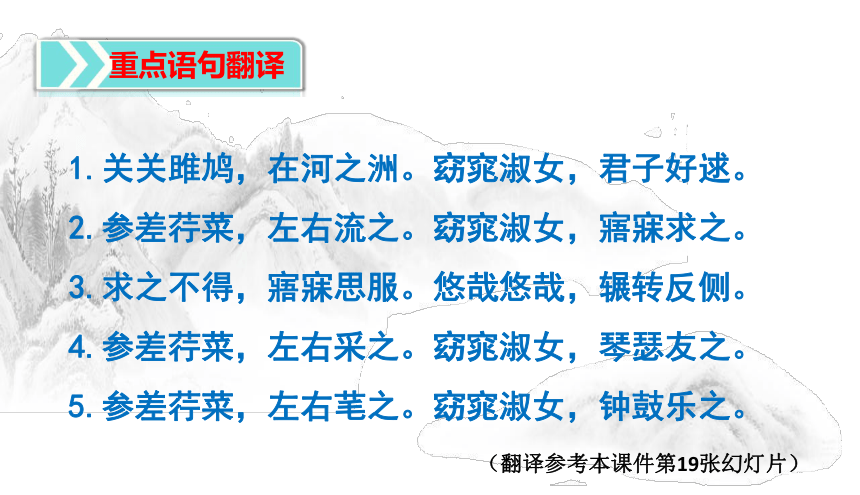 重点语句翻译

1. 关关雎鸠，在河之洲。窈窕淑女，君子好逑。

2. 参差荇菜，左右流之。窈窕淑女，寤寐求之。

3. 求之不得，寤寐思服。悠哉悠哉，辗转反侧。

4. 参差荇菜，左右采之。窈窕淑女，琴瑟友之。

5. 参差荇菜，左右芼之。窈窕淑女，钟鼓乐之。

（翻译参考本课件第19张幻灯片）